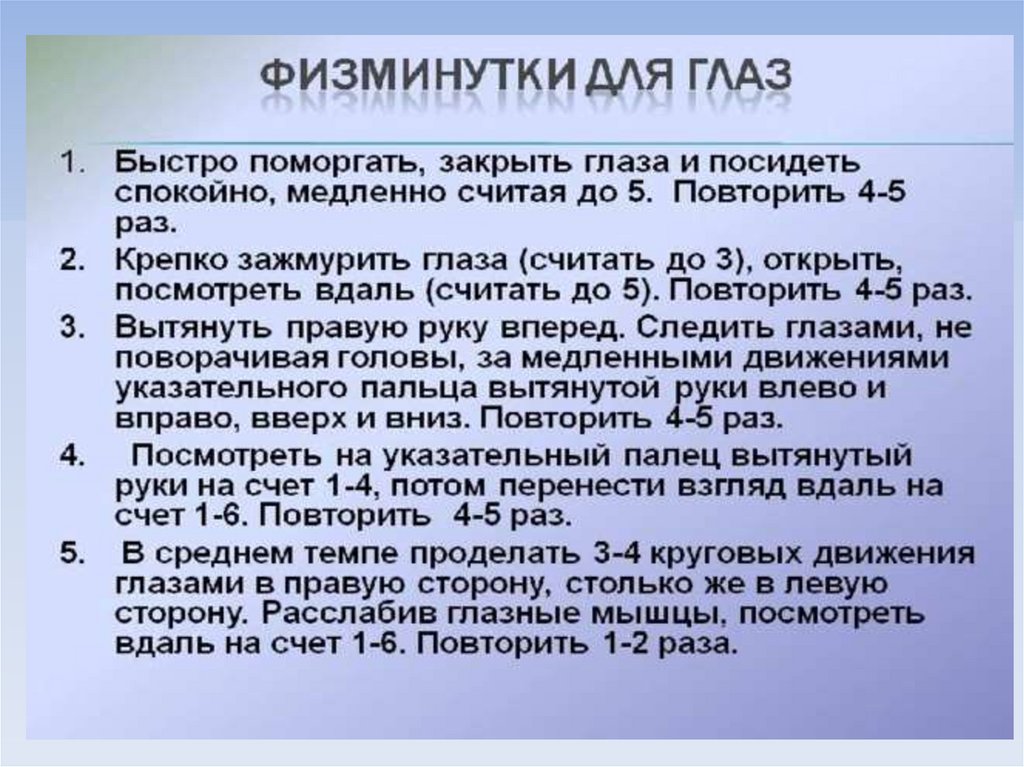 ФИЗМИНУТКИ ДЛЯ ГЛАЗ

1. Быстро поморгать, закрыть глаза и посидеть спокойно, медленно считая до 5. Повторить 4-5 раз.

2. Крепко зажмурить глаза (считать до 3), открыть, посмотреть вдаль (считать до 5). Повторить 4-5 раз.

3. Вытянуть правую руку вперед. Следить глазами, не поворачивая головы, за медленными движениями указательного пальца вытянутой руки влево и вправо, вверх и вниз. Повторить 4-5 раз.

4. Посмотреть на указательный палец вытянутый руки на счет 1-4, потом перенести взгляд вдаль на счет 1-6. Повторить 4-5 раз.

5. В среднем темпе проделать 3-4 круговых движения глазами в правую сторону, столько же в левую сторону. Расслабив глазные мышцы, посмотреть вдаль на счет 1-6. Повторить 1-2 раза.